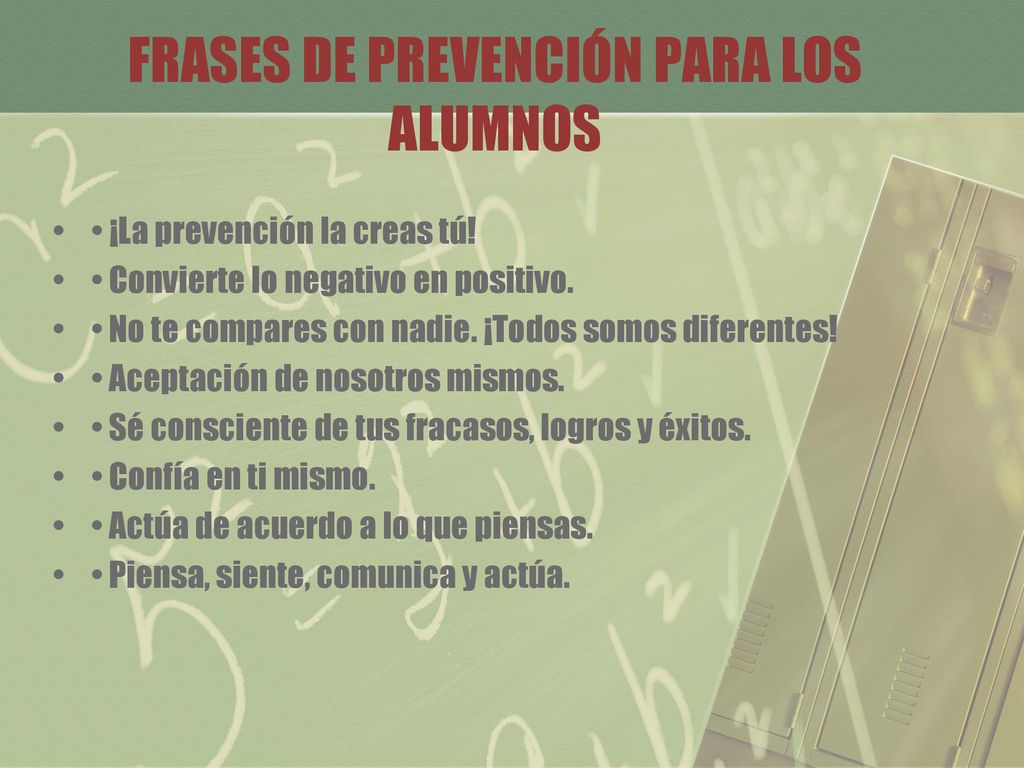 FRASES DE PREVENCIÓN PARA LOS ALUMNOS

• • ¡La prevención la creas tú!
• • Convierte lo negativo en positivo.
• • No te compares con nadie. ¡Todos somos diferentes!
• • Aceptación de nosotros mismos.
• • Sé consciente de tus fracasos, logros y éxitos.
• • Confía en ti mismo.
• • Actúa de acuerdo a lo que piensas.
• • Piensa, siente, comunica y actúa.